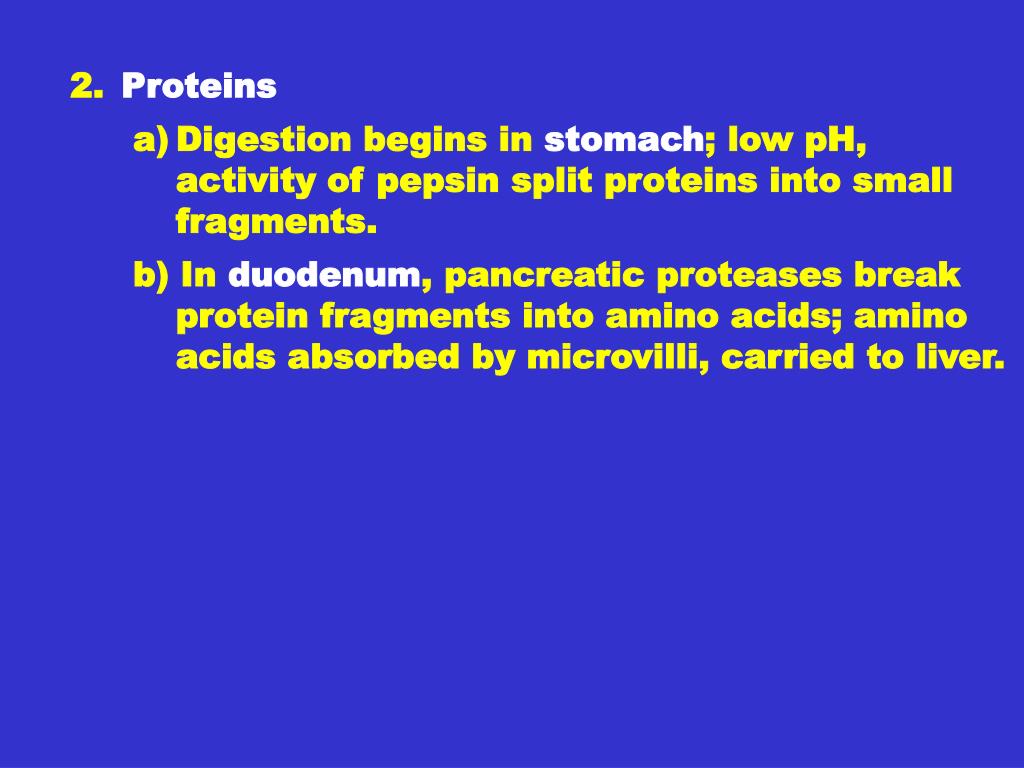 2. Proteins

a) Digestion begins in stomach; low pH, activity of pepsin split proteins into small fragments.

b) In duodenum, pancreatic proteases break protein fragments into amino acids; amino acids absorbed by microvilli, carried to liver.